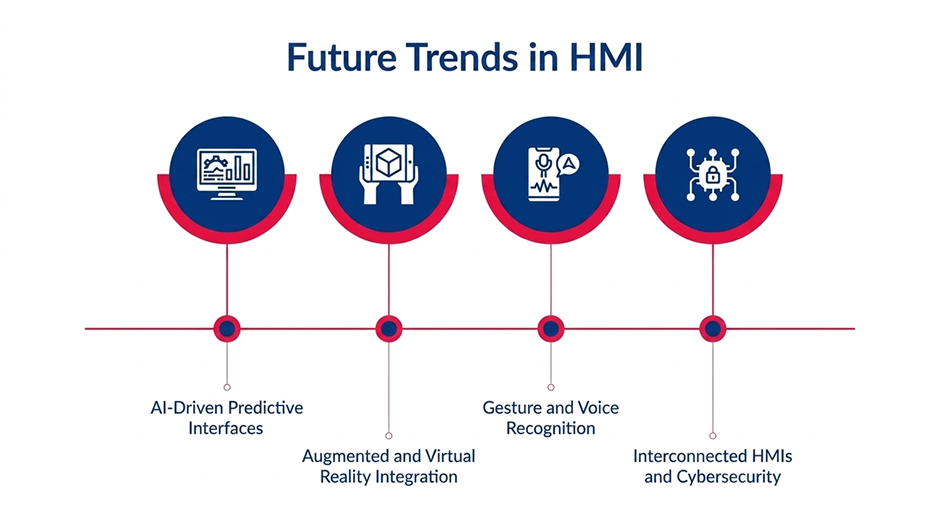 Future Trends in HMI

AI-Driven Predictive Interfaces

Augmented and Virtual Reality Integration

Gesture and Voice Recognition

Interconnected HMIs and Cybersecurity